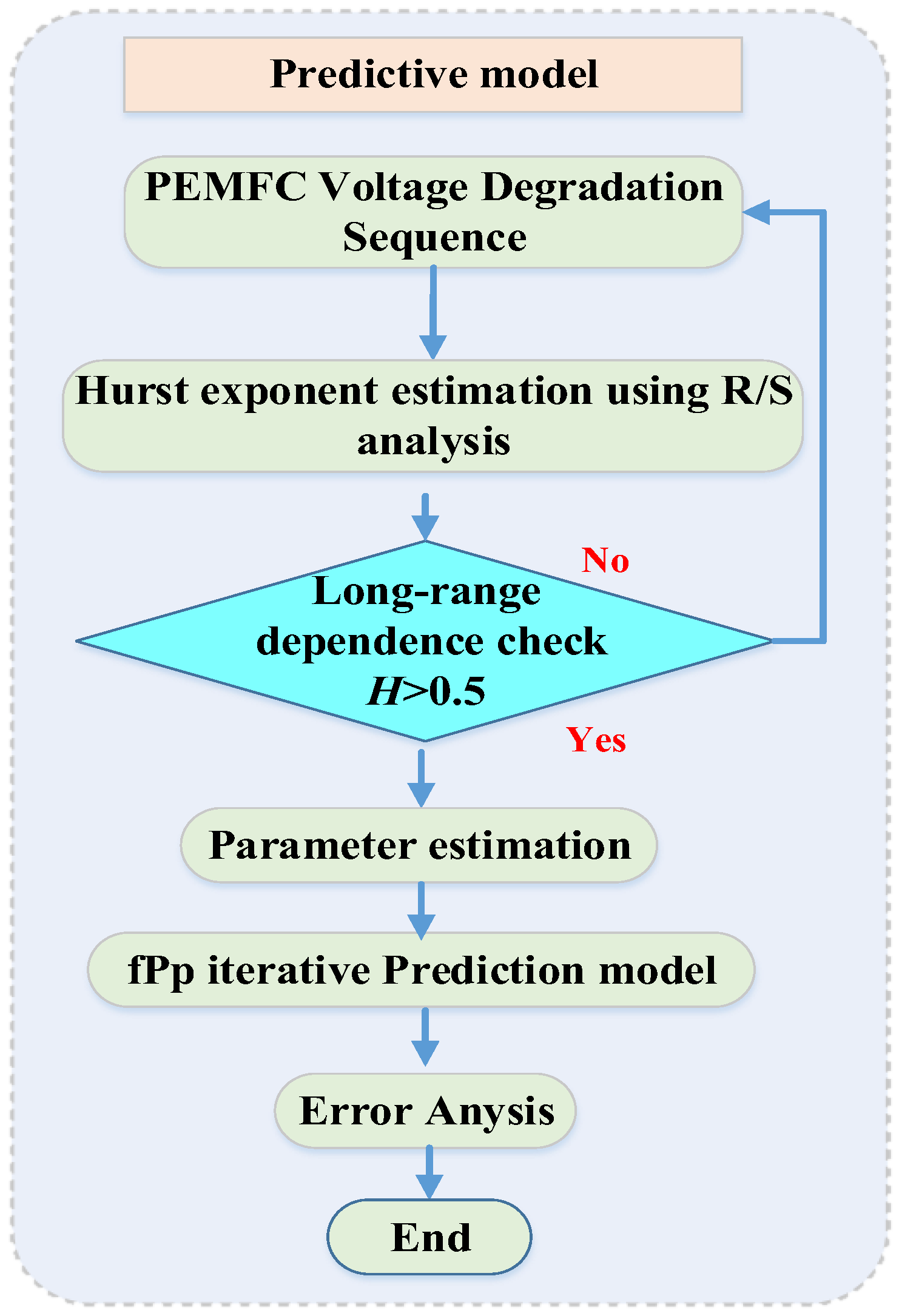 Predictive model

PEMFC Voltage Degradation Sequence

Hurst exponent estimation using R/S analysis

Long-range dependence check $H>0.5$

No

Yes

Parameter estimation

fPp iterative Prediction model

Error Anysis

End